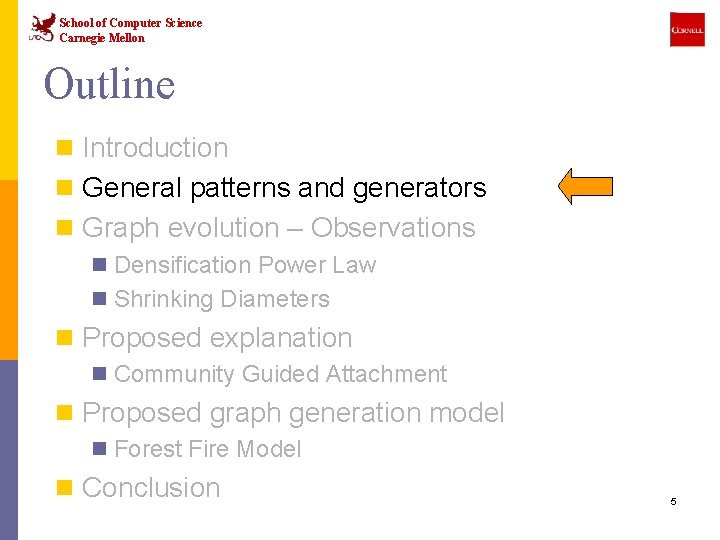 School of Computer Science
Carnegie Mellon

CORNELL

Outline

Introduction
General patterns and generators
Graph evolution – Observations
Densification Power Law
Shrinking Diameters
Proposed explanation
Community Guided Attachment
Proposed graph generation model
Forest Fire Model
Conclusion

5